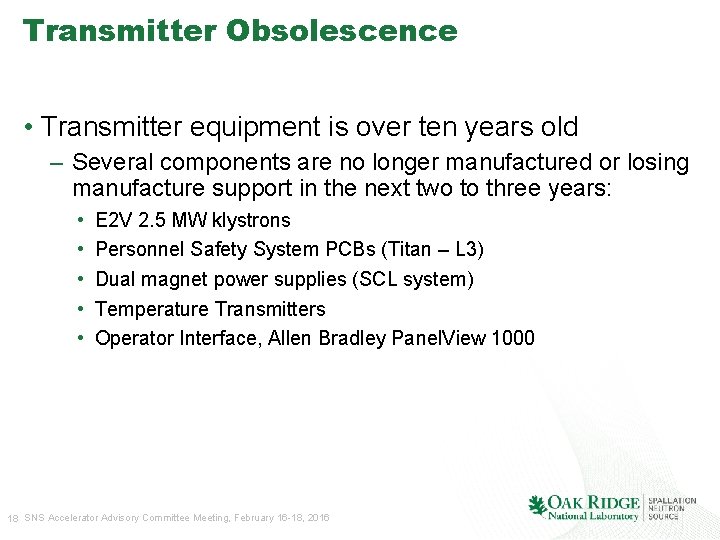 Transmitter Obsolescence

• Transmitter equipment is over ten years old

– Several components are no longer manufactured or losing manufacture support in the next two to three years:

• E2V 2.5 MW klystrons
• Personnel Safety System PCBs (Titan – L3)
• Dual magnet power supplies (SCL system)
• Temperature Transmitters
• Operator Interface, Allen Bradley PanelView 1000

18 SNS Accelerator Advisory Committee Meeting, February 16-18, 2016

OAK RIDGE National Laboratory | SPALLATION NEUTRON SOURCE